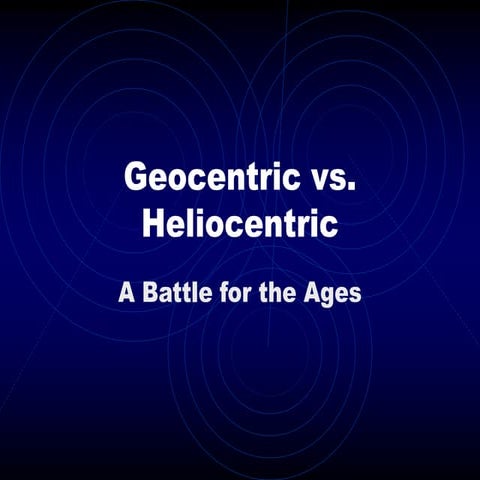 Geocentric vs. Heliocentric

A Battle for the Ages